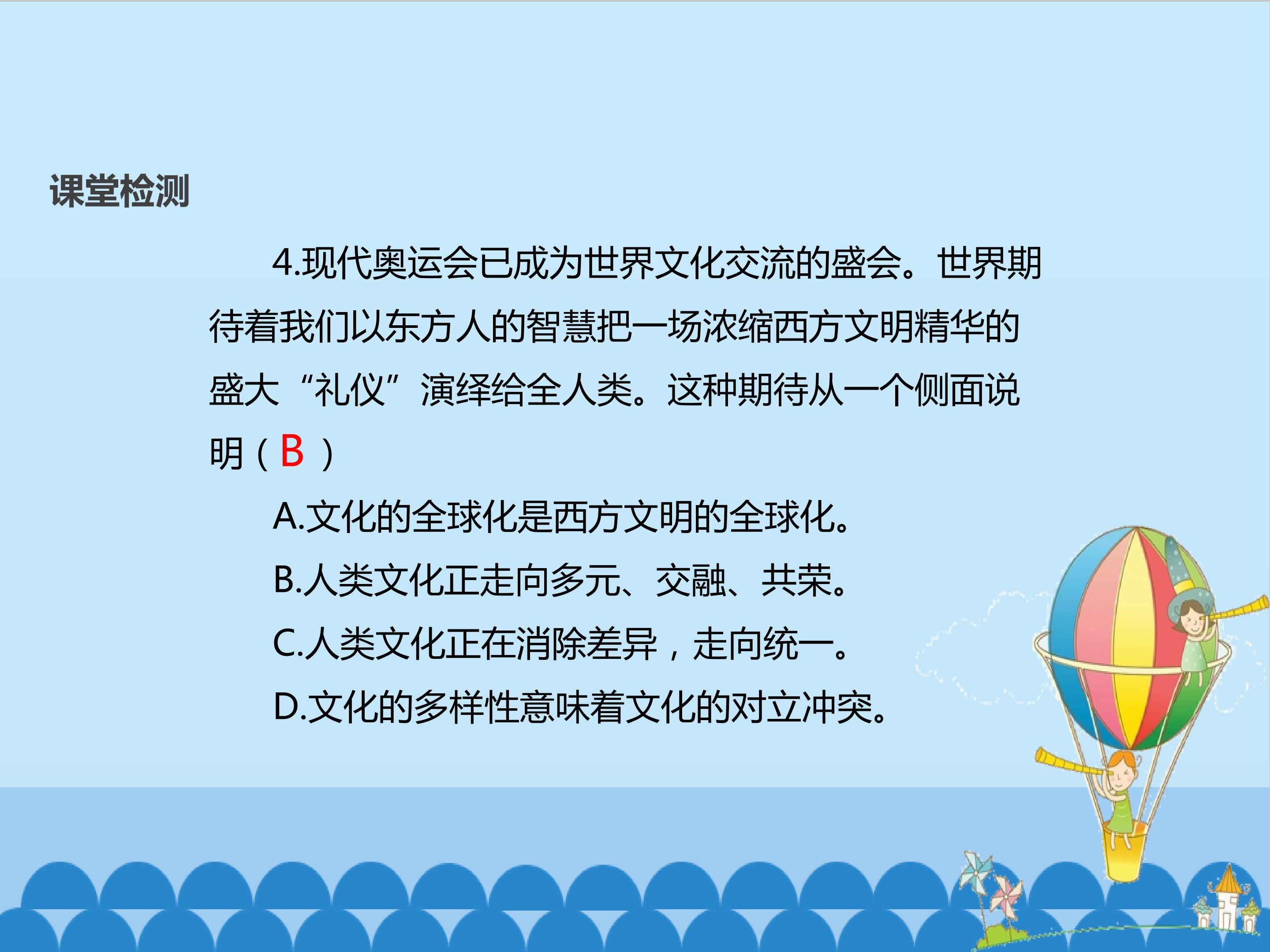 课堂检测

4.现代奥运会已成为世界文化交流的盛会。世界期待着我们以东方人的智慧把一场浓缩西方文明精华的盛大“礼仪”演绎给全人类。这种期待从一个侧面说明（ B ）

A.文化的全球化是西方文明的全球化。

B.人类文化正走向多元、交融、共荣。

C.人类文化正在消除差异，走向统一。

D.文化的多样性意味着文化的对立冲突。